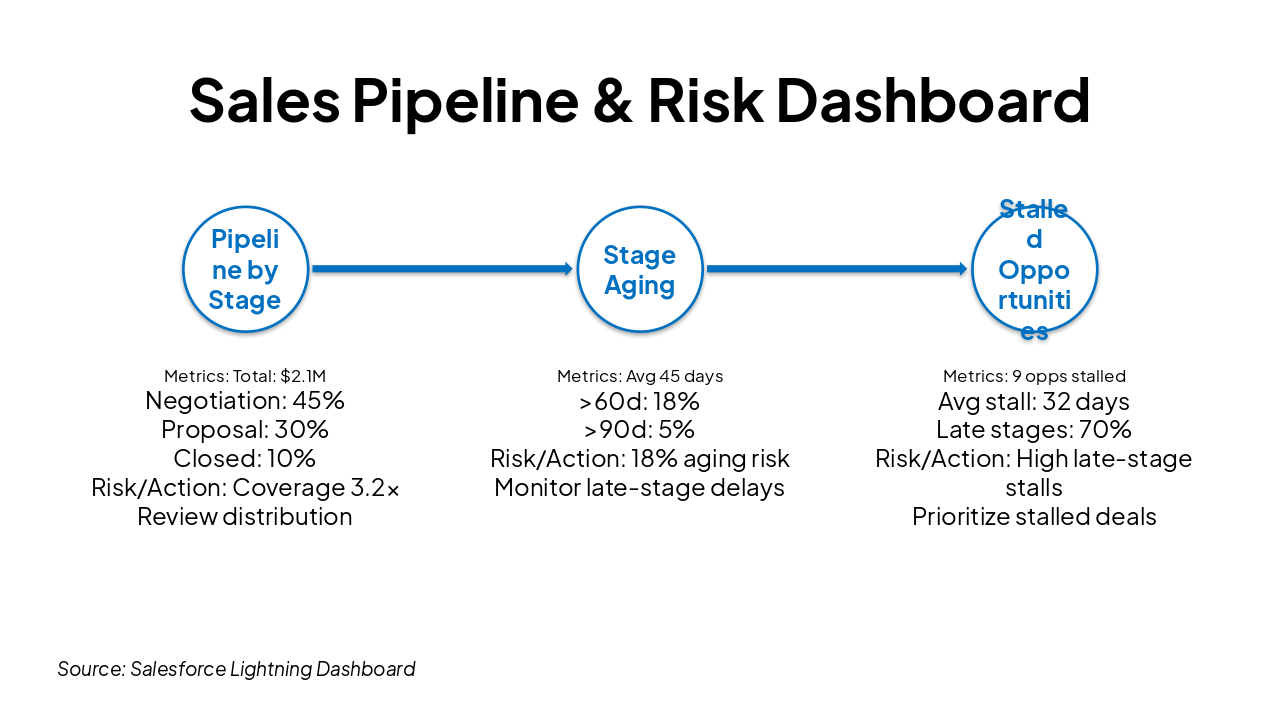 Sales Pipeline & Risk Dashboard

Pipeline by Stage

Stage Aging

Stalled Opportunities

Metrics: Total: $2.1M
Negotiation: 45%
Proposal: 30%
Closed: 10%
Risk/Action: Coverage 3.2×
Review distribution

Metrics: Avg 45 days
>60d: 18%
>90d: 5%
Risk/Action: 18% aging risk
Monitor late-stage delays

Metrics: 9 opps stalled
Avg stall: 32 days
Late stages: 70%
Risk/Action: High late-stage stalls
Prioritize stalled deals

Source: Salesforce Lightning Dashboard